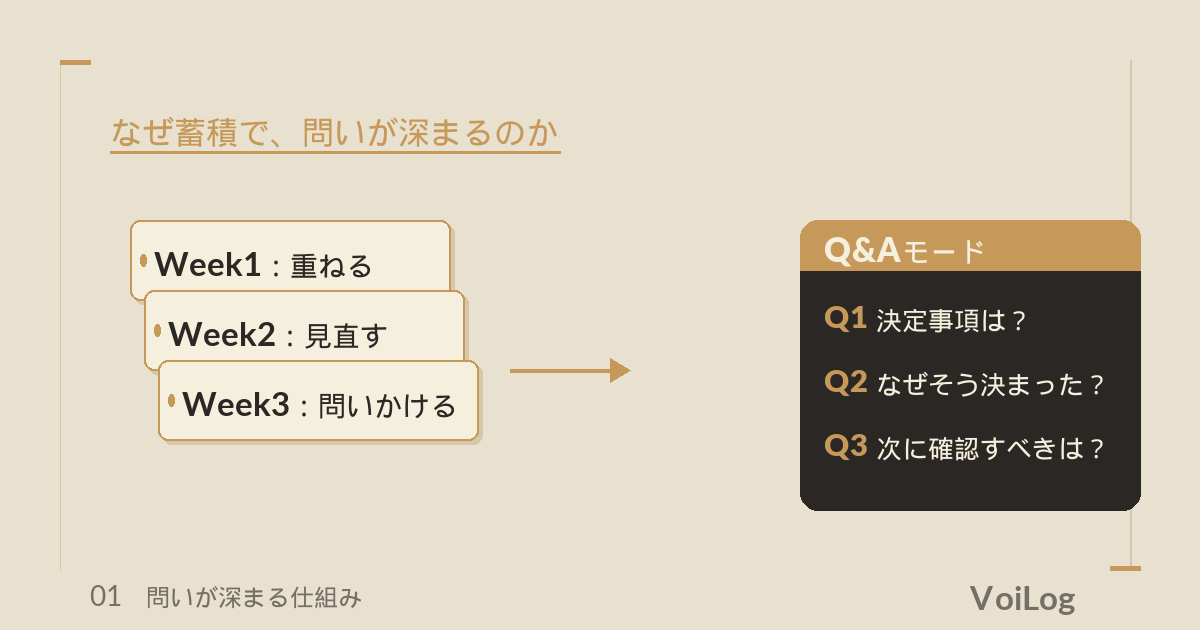 なぜ蓄積で、問いが深まるのか

Week1：重ねる
Week2：見直す
Week3：問いかける

Q&Aモード
Q1 決定事項は？
Q2 なぜそう決まった？
Q3 次に確認すべきは？

01　問いが深まる仕組み

VoiLog